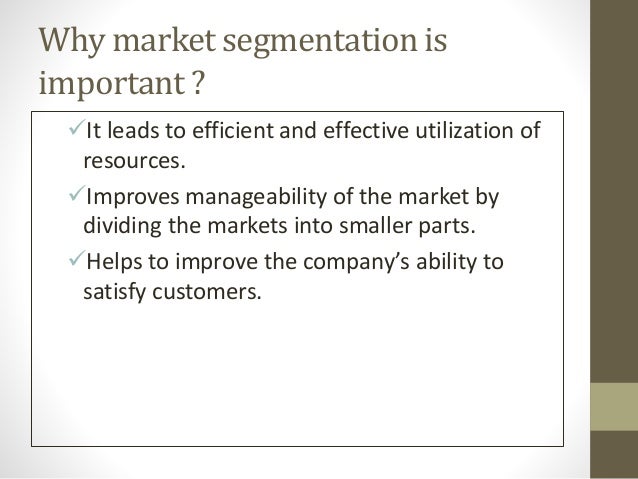 Why market segmentation is important ?

✓It leads to efficient and effective utilization of resources.

✓Improves manageability of the market by dividing the markets into smaller parts.

✓Helps to improve the company's ability to satisfy customers.